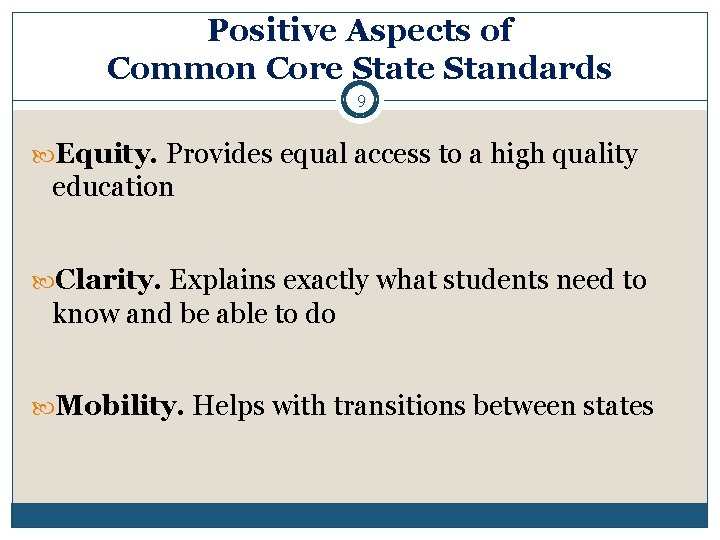 Positive Aspects of
Common Core State Standards

9

Equity. Provides equal access to a high quality education

Clarity. Explains exactly what students need to know and be able to do

Mobility. Helps with transitions between states